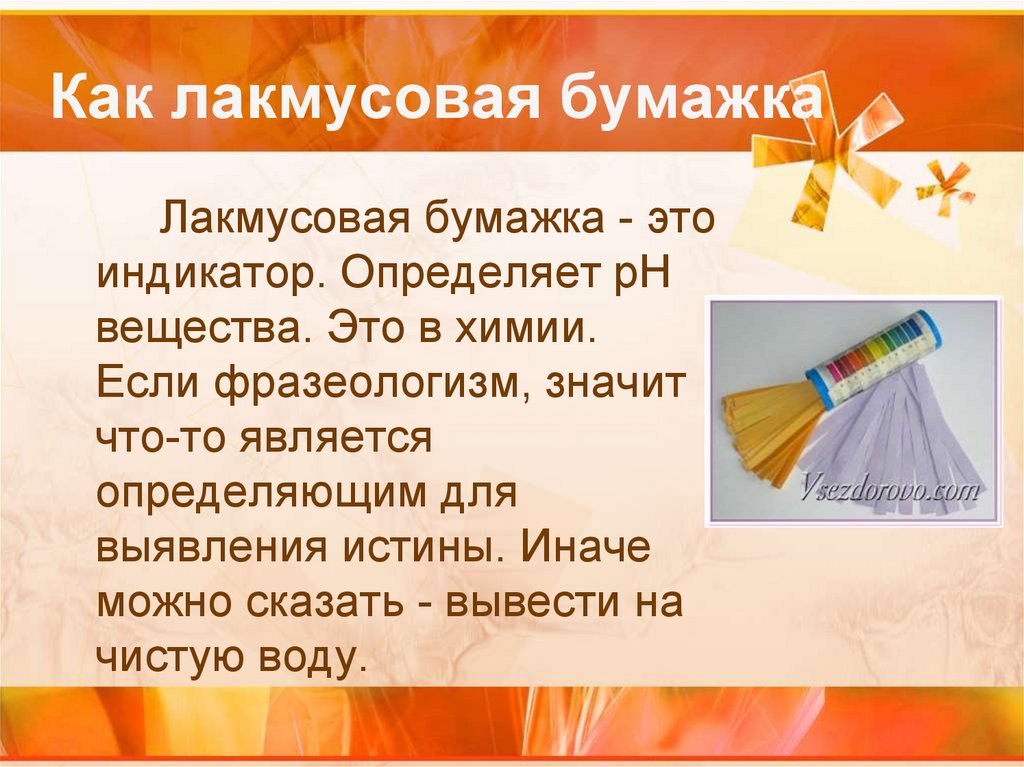 Как лакмусовая бумажка

Лакмусовая бумажка - это индикатор. Определяет pH вещества. Это в химии. Если фразеологизм, значит что-то является определяющим для выявления истины. Иначе можно сказать - вывести на чистую воду.

Vsezdorovo.com